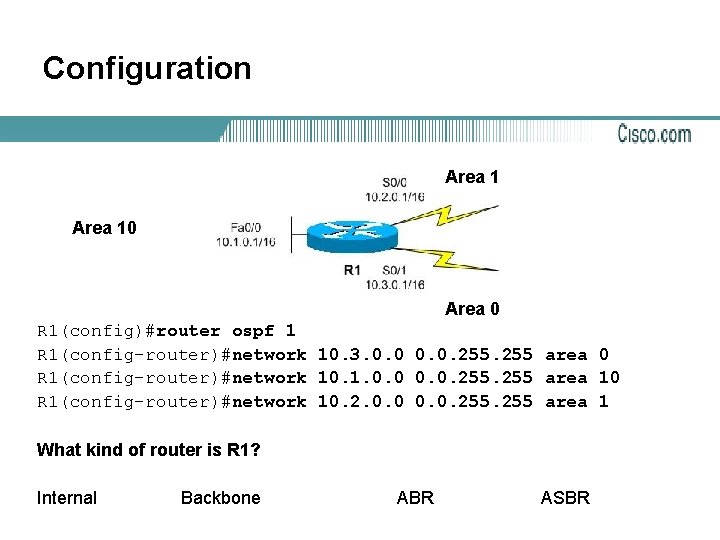 Configuration

Cisco.com

Area 1

S0/0
10.2.0.1/16

Area 10

Fa0/0
10.1.0.1/16

R1

S0/1
10.3.0.1/16

Area 0

R1(config)#router ospf 1
R1(config-router)#network 10.3.0.0 0.0.255.255 area 0
R1(config-router)#network 10.1.0.0 0.0.255.255 area 10
R1(config-router)#network 10.2.0.0 0.0.255.255 area 1

What kind of router is R1?

Internal Backbone ABR ASBR